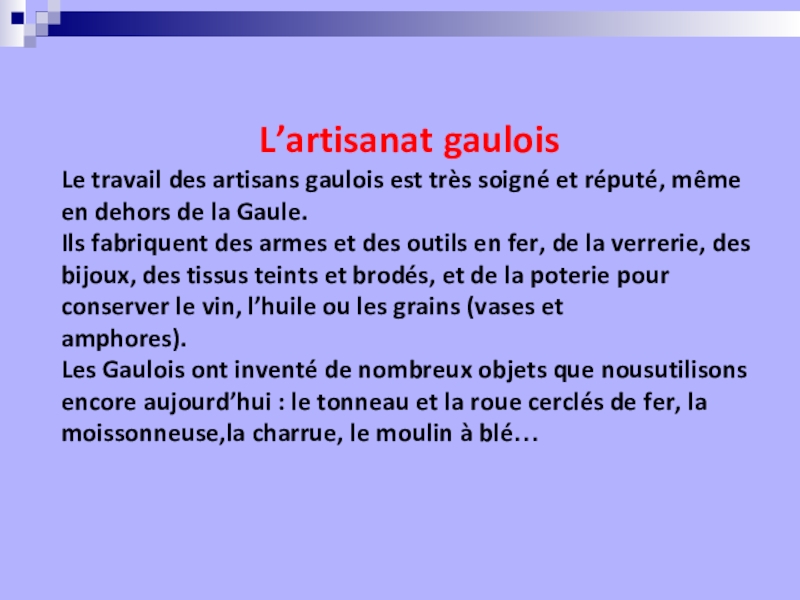 L’artisanat gaulois

Le travail des artisans gaulois est très soigné et réputé, même en dehors de la Gaule.
Ils fabriquent des armes et des outils en fer, de la verrerie, des bijoux, des tissus teints et brodés, et de la poterie pour conserver le vin, l’huile ou les grains (vases et amphores).
Les Gaulois ont inventé de nombreux objets que nousutilisons encore aujourd’hui : le tonneau et la roue cerclés de fer, la moissonneuse,la charrue, le moulin à blé…